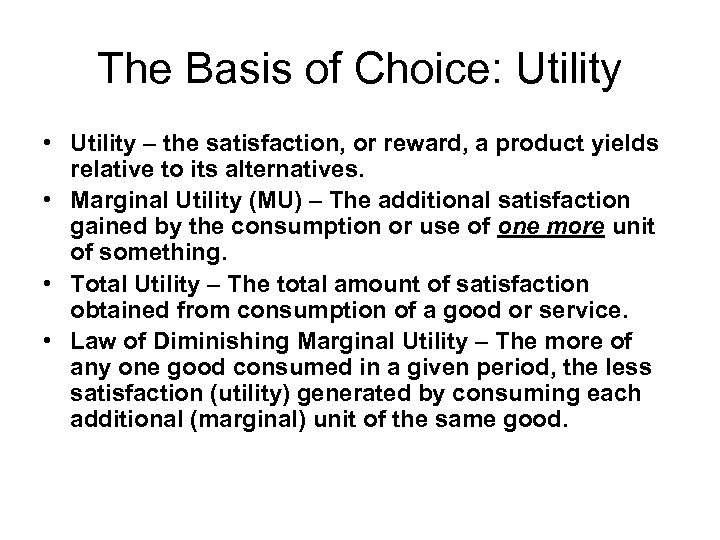 The Basis of Choice: Utility

• Utility – the satisfaction, or reward, a product yields relative to its alternatives.

• Marginal Utility (MU) – The additional satisfaction gained by the consumption or use of one more unit of something.

• Total Utility – The total amount of satisfaction obtained from consumption of a good or service.

• Law of Diminishing Marginal Utility – The more of any one good consumed in a given period, the less satisfaction (utility) generated by consuming each additional (marginal) unit of the same good.